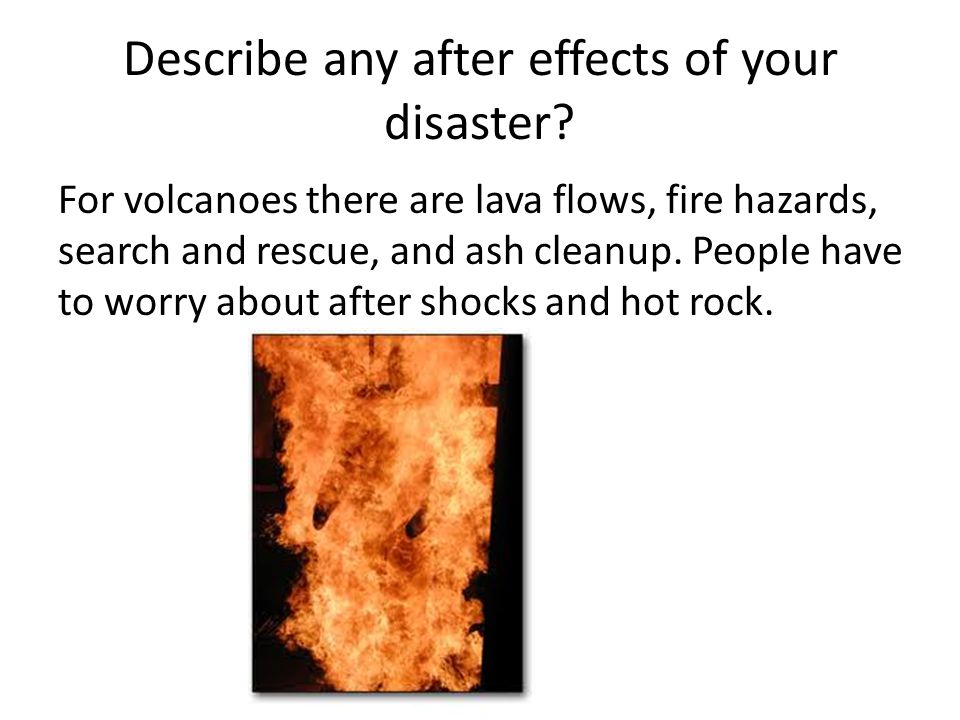 Describe any after effects of your disaster?

For volcanoes there are lava flows, fire hazards, search and rescue, and ash cleanup. People have to worry about after shocks and hot rock.